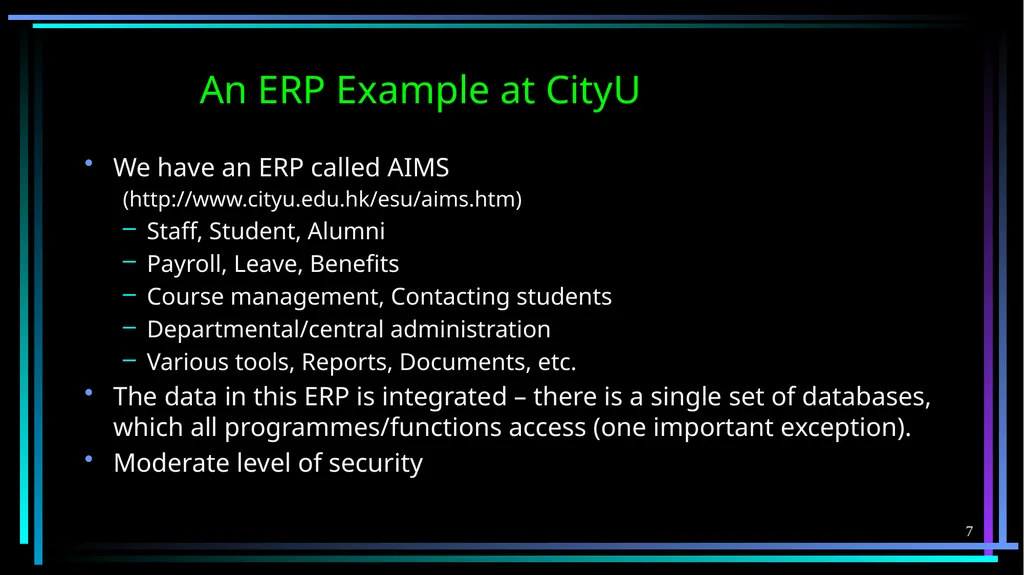 An ERP Example at CityU

• We have an ERP called AIMS (http://www.cityu.edu.hk/esu/aims.htm)
– Staff, Student, Alumni
– Payroll, Leave, Benefits
– Course management, Contacting students
– Departmental/central administration
– Various tools, Reports, Documents, etc.
• The data in this ERP is integrated – there is a single set of databases, which all programmes/functions access (one important exception).
• Moderate level of security

7